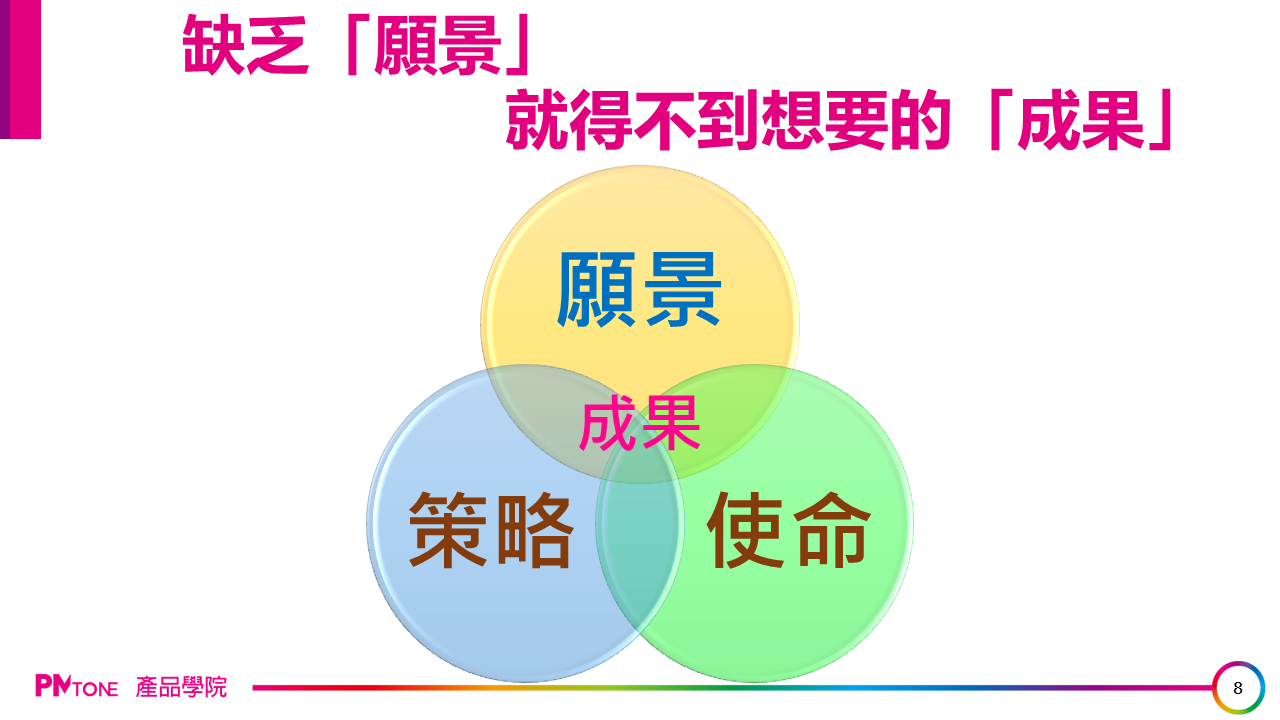 缺乏「願景」
就得不到想要的「成果」

願景

成果

策略

使命

PMTONE 產品學院

8